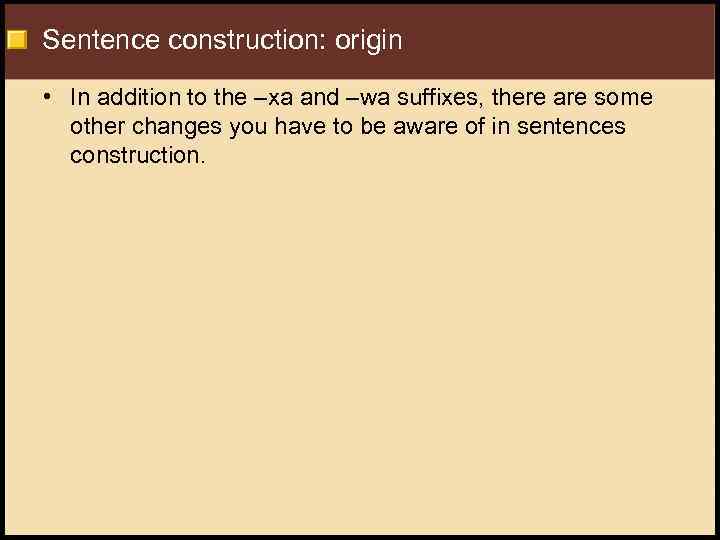 Sentence construction: origin

• In addition to the –xa and –wa suffixes, there are some other changes you have to be aware of in sentences construction.